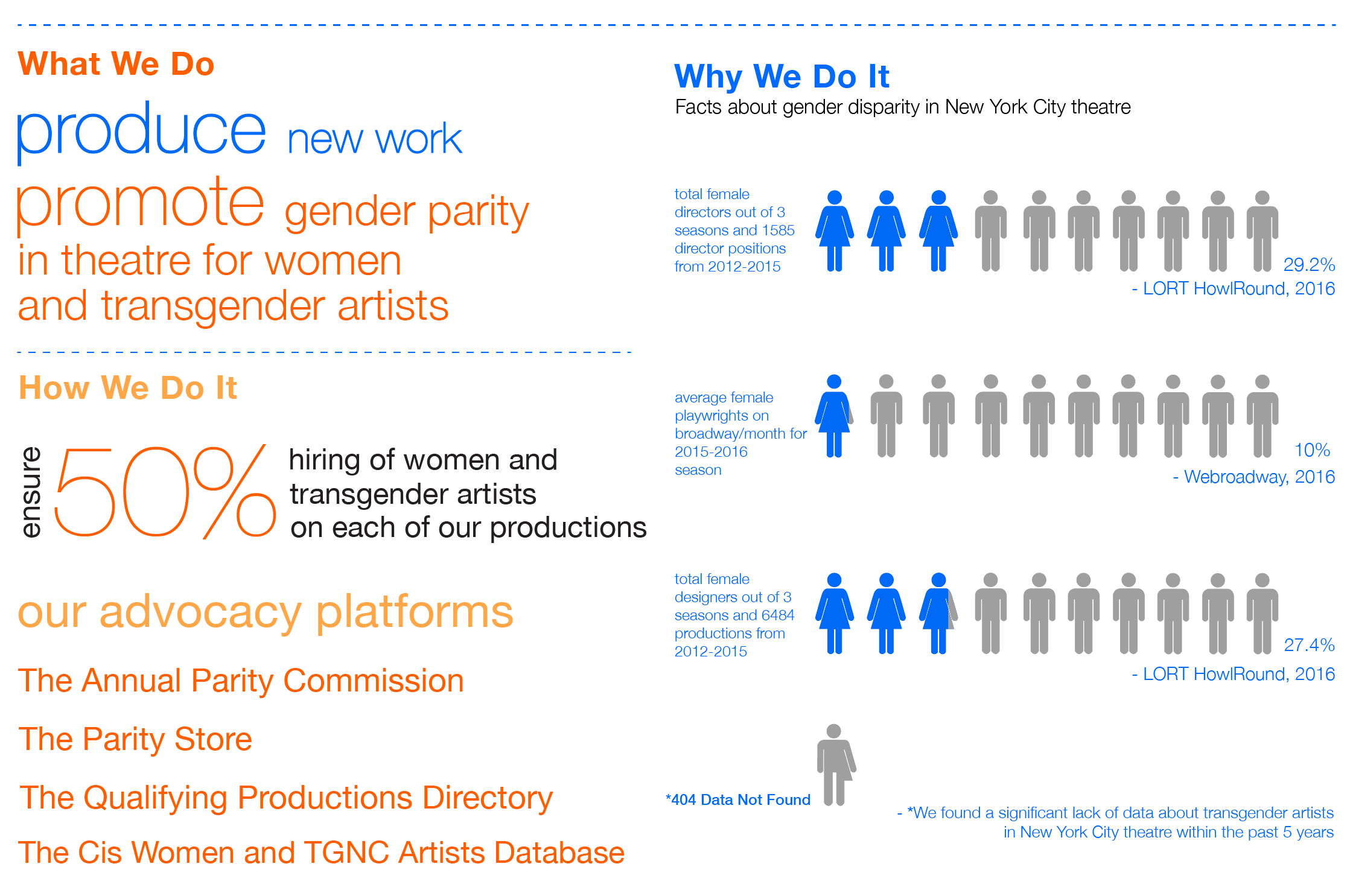 What We Do

produce new work

promote gender parity in theatre for women and transgender artists

How We Do It

ensure 50% hiring of women and transgender artists on each of our productions

our advocacy platforms

The Annual Parity Commission

The Parity Store

The Qualifying Productions Directory

The Cis Women and TGNC Artists Database

Why We Do It

Facts about gender disparity in New York City theatre

total female directors out of 3 seasons and 1585 director positions from 2012-2015

29.2%

- LORT HowlRound, 2016

average female playwrights on broadway/month for 2015-2016 season

10%

- Webroadway, 2016

total female designers out of 3 seasons and 6484 productions from 2012-2015

27.4%

- LORT HowlRound, 2016

*404 Data Not Found

- *We found a significant lack of data about transgender artists in New York City theatre within the past 5 years